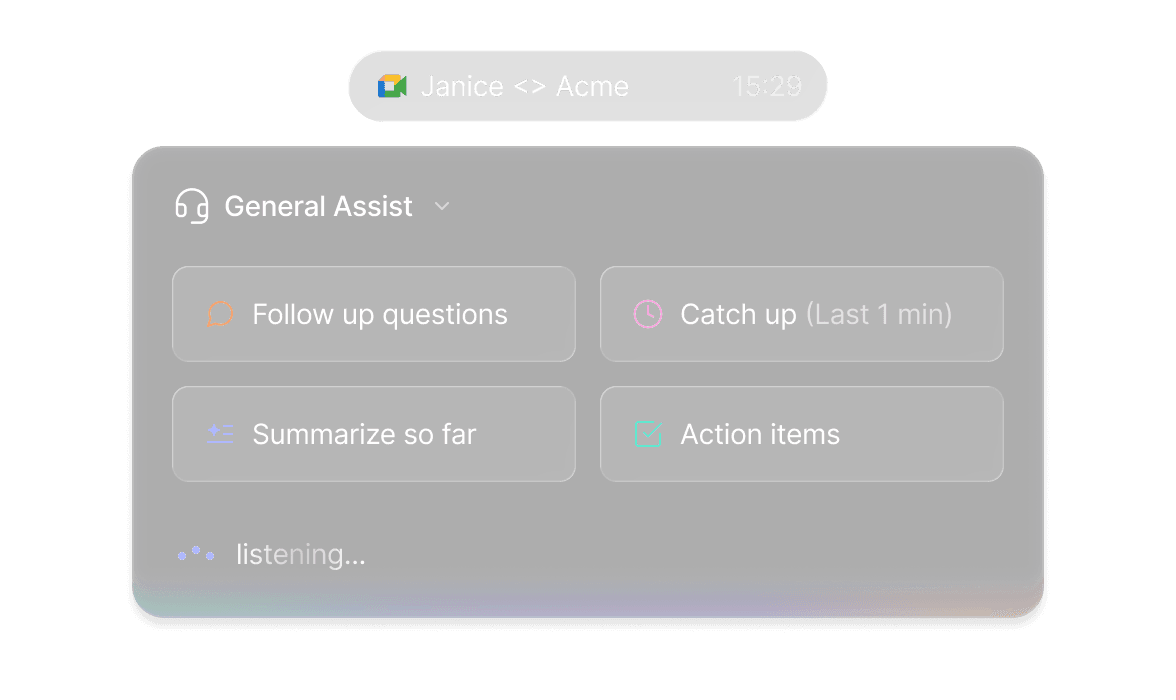 Janice <> Acme 15:29

General Assist

Follow up questions

Catch up (Last 1 min)

Summarize so far

Action items

listening...